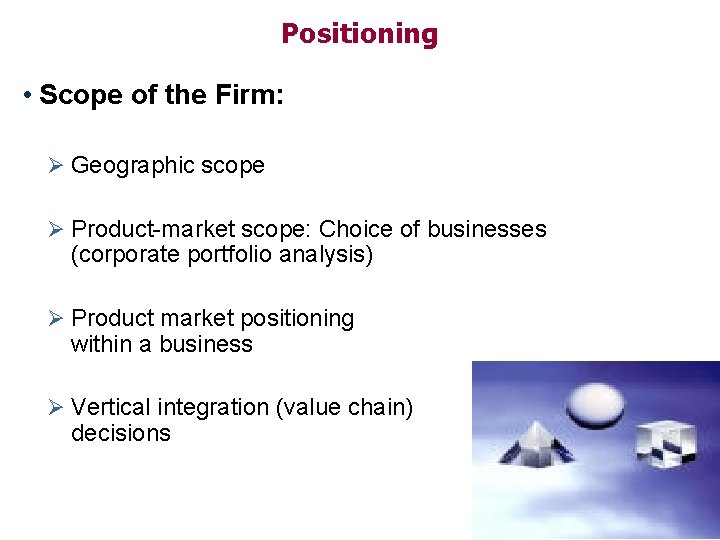 Positioning

• Scope of the Firm:

➢ Geographic scope

➢ Product-market scope: Choice of businesses (corporate portfolio analysis)

➢ Product market positioning within a business

➢ Vertical integration (value chain) decisions